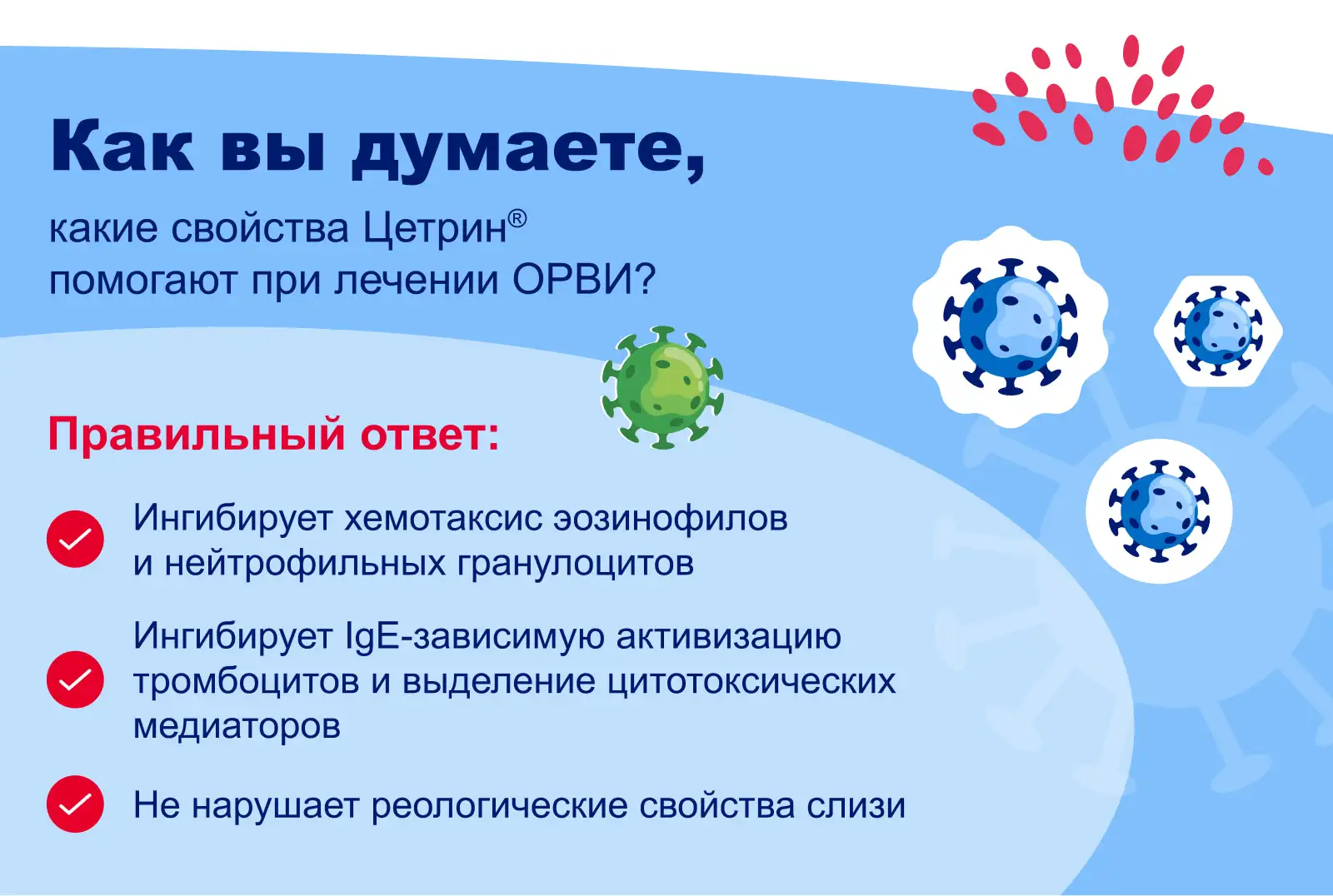 Как вы думаете,

какие свойства Цетрин®
помогают при лечении ОРВИ?

Правильный ответ:

Ингибирует хемотаксис эозинофилов и нейтрофильных гранулоцитов

Ингибирует IgE-зависимую активизацию тромбоцитов и выделение цитотоксических медиаторов

Не нарушает реологические свойства слизи